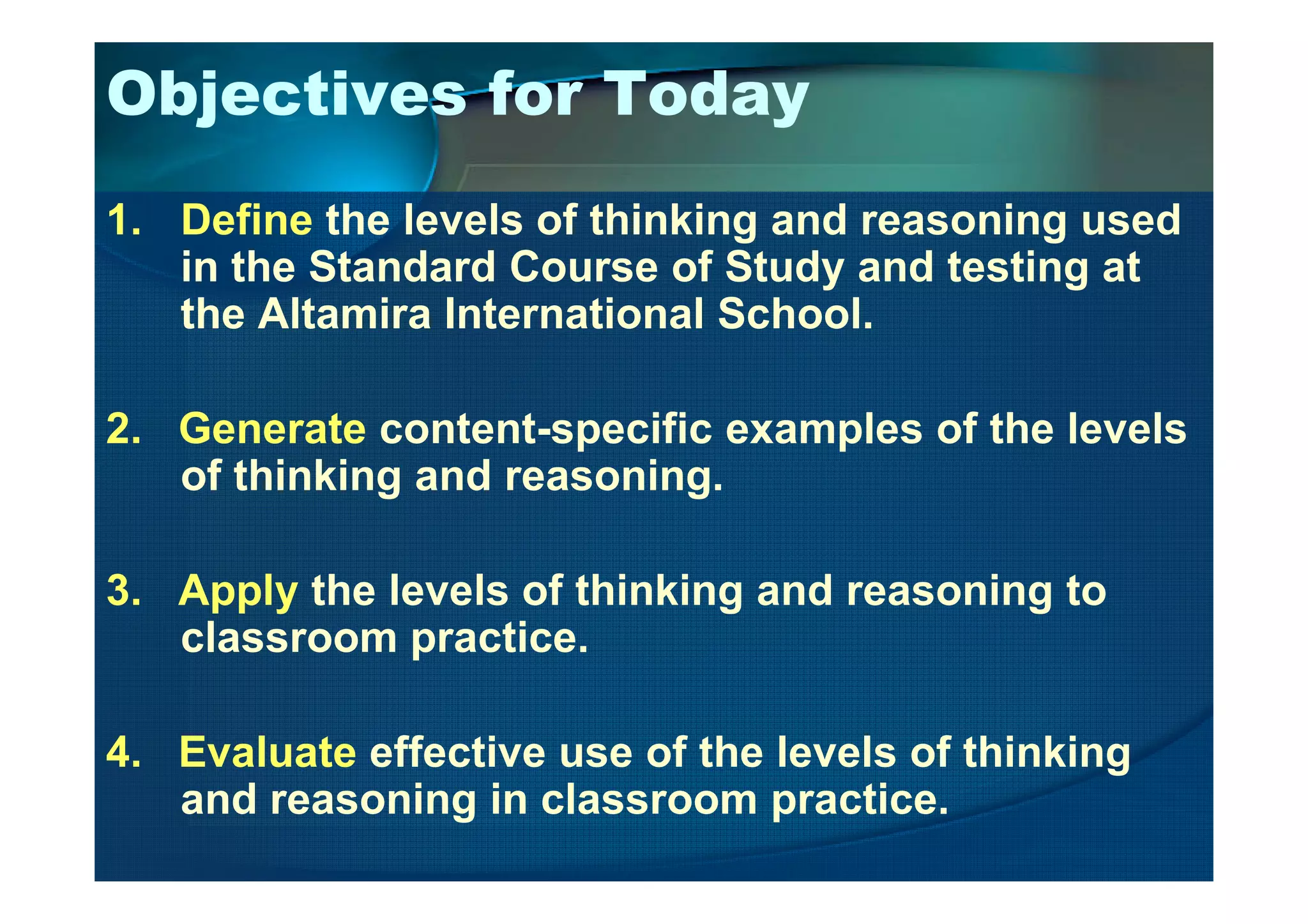 Objectives for Today

1. Define the levels of thinking and reasoning used in the Standard Course of Study and testing at the Altamira International School.

2. Generate content-specific examples of the levels of thinking and reasoning.

3. Apply the levels of thinking and reasoning to classroom practice.

4. Evaluate effective use of the levels of thinking and reasoning in classroom practice.